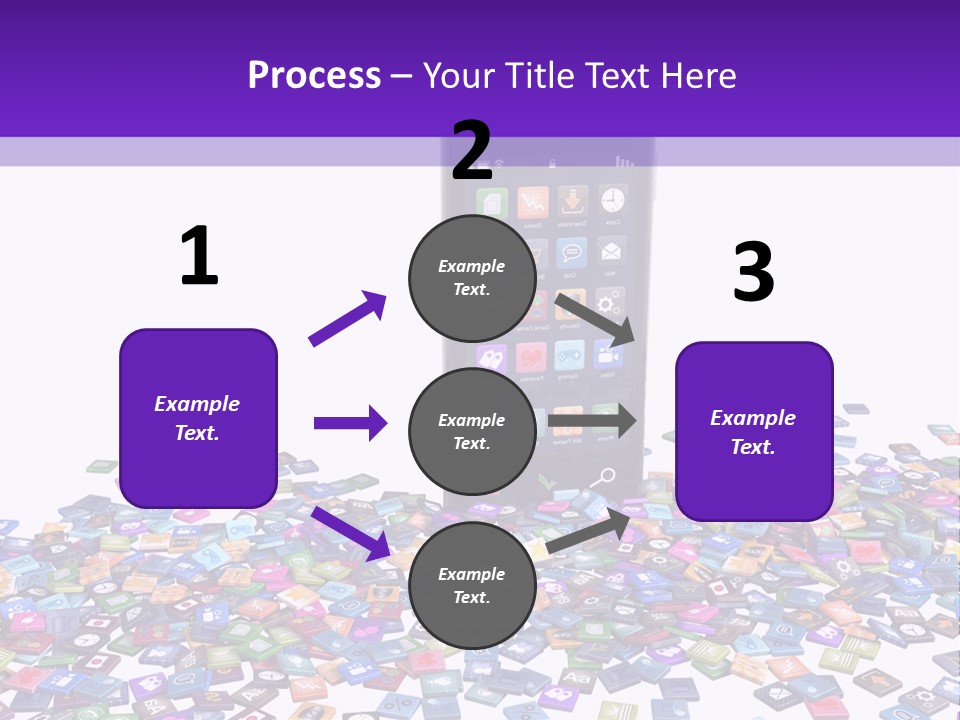 Process – Your Title Text Here

1

Example Text.

2

Example Text.

Example Text.

Example Text.

3

Example Text.